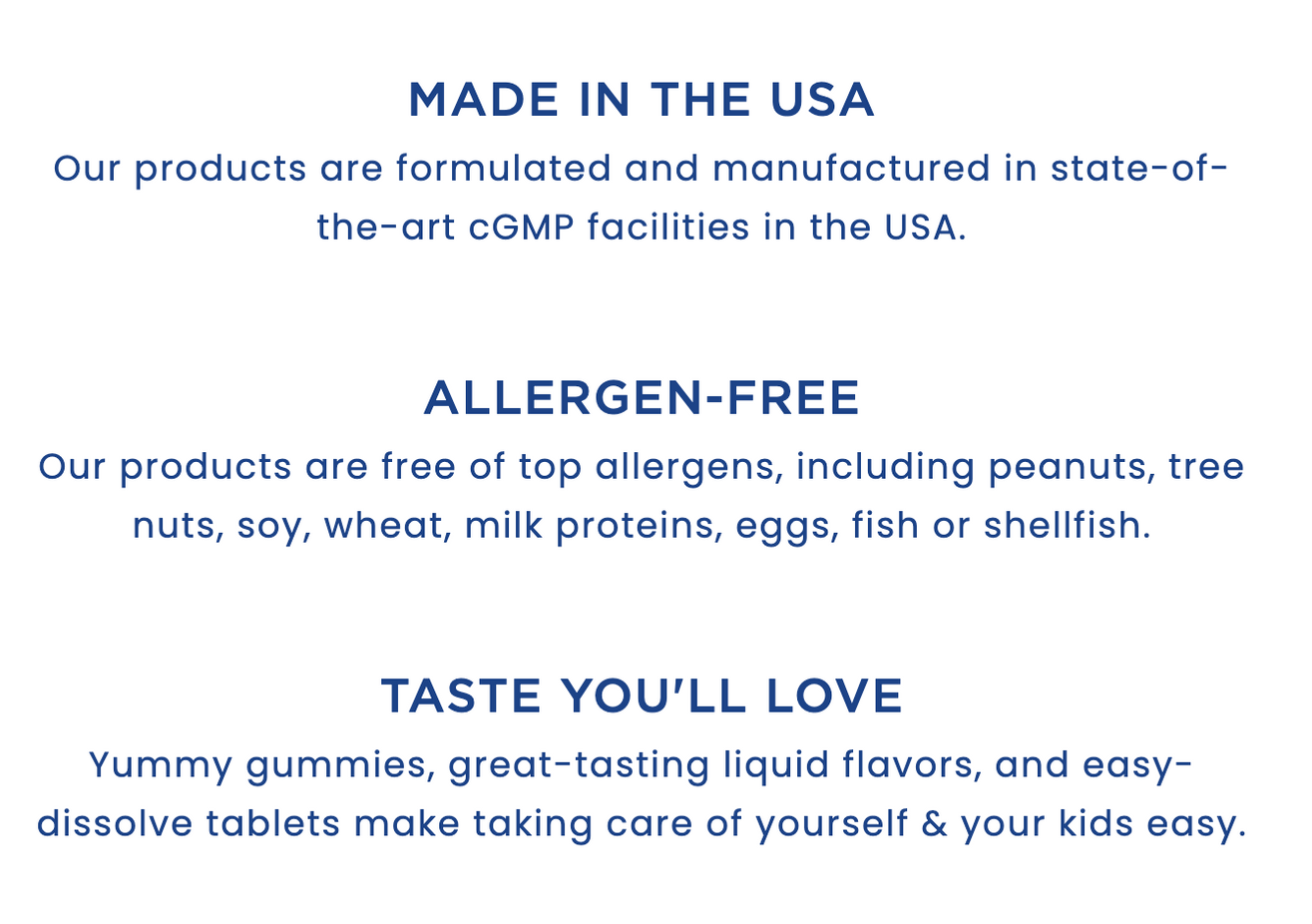 MADE IN THE USA
Our products are formulated and manufactured in state-of-the-art cGMP facilities in the USA.

ALLERGEN-FREE
Our products are free of top allergens, including peanuts, tree nuts, soy, wheat, milk proteins, eggs, fish or shellfish.

TASTE YOU'LL LOVE
Yummy gummies, great-tasting liquid flavors, and easy-dissolve tablets make taking care of yourself & your kids easy.